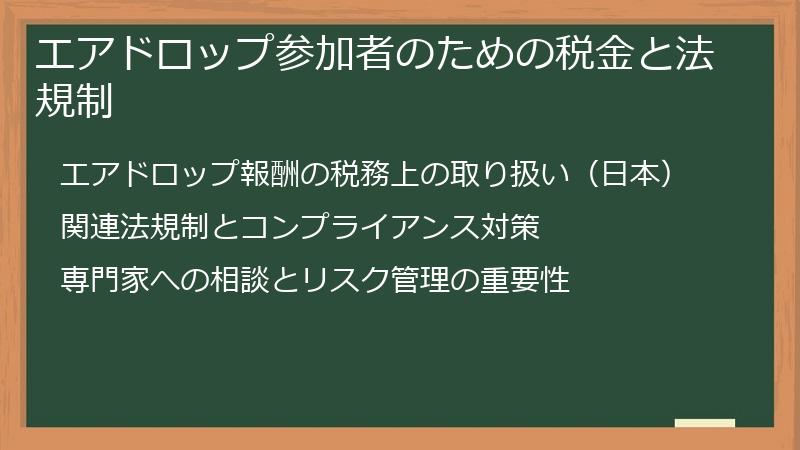 エアドロップ参加者のための税金と法規制

エアドロップ報酬の税務上の取り扱い（日本）

関連法規制とコンプライアンス対策

専門家への相談とリスク管理の重要性